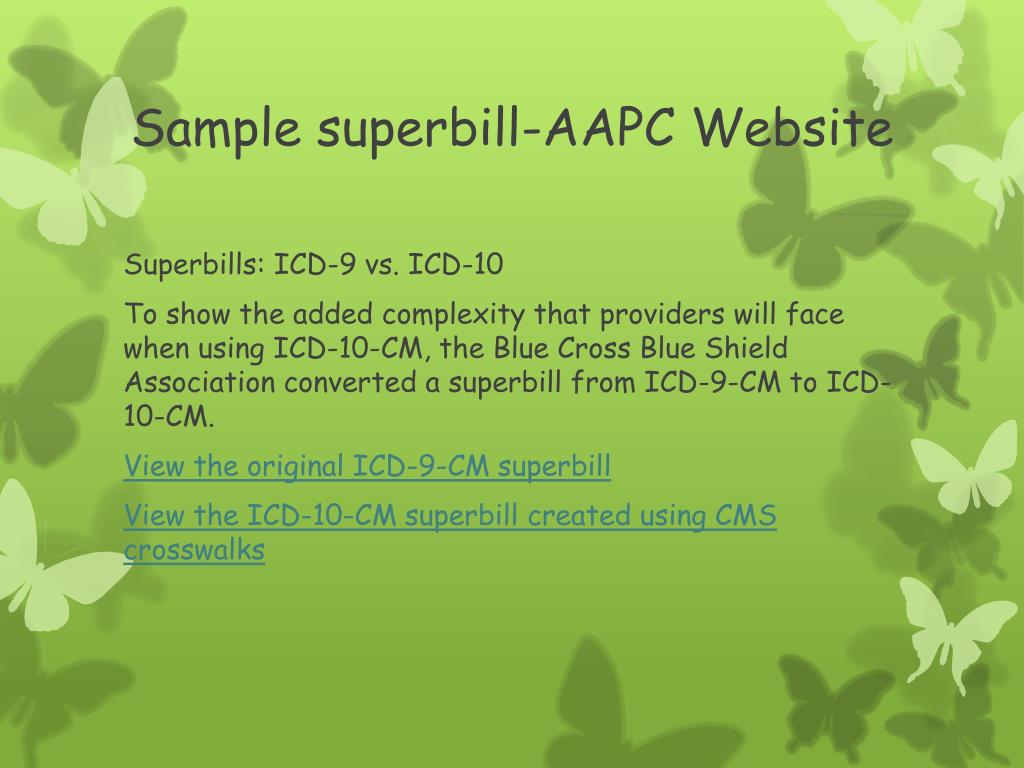 Sample superbill-AAPC Website

Superbills: ICD-9 vs. ICD-10

To show the added complexity that providers will face when using ICD-10-CM, the Blue Cross Blue Shield Association converted a superbill from ICD-9-CM to ICD-10-CM.

View the original ICD-9-CM superbill

View the ICD-10-CM superbill created using CMS crosswalks